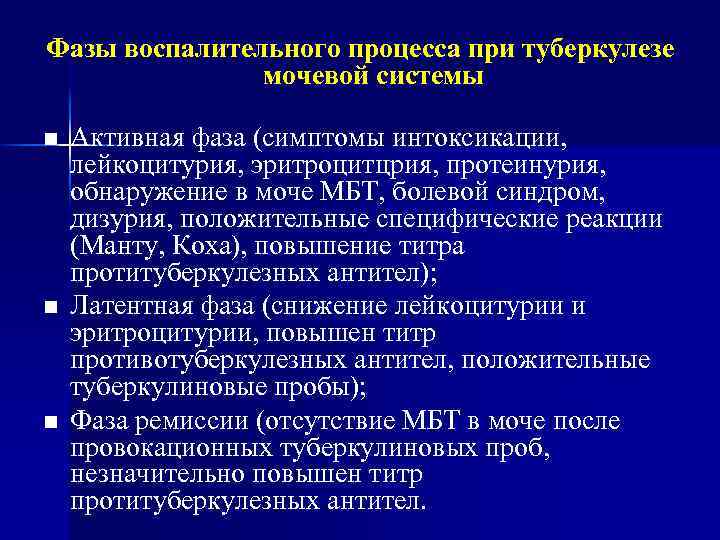 Фазы воспалительного процесса при туберкулезе мочевой системы

■ Активная фаза (симптомы интоксикации, лейкоцитурия, эритроцитцрия, протеинурия, обнаружение в моче МБТ, болевой синдром, дизурия, положительные специфические реакции (Манту, Коха), повышение титра протитуберкулезных антител);

■ Латентная фаза (снижение лейкоцитурии и эритроцитурии, повышен титр противотуберкулезных антител, положительные туберкулиновые пробы);

■ Фаза ремиссии (отсутствие МБТ в моче после провокационных туберкулиновых проб, незначительно повышен титр протитуберкулезных антител.